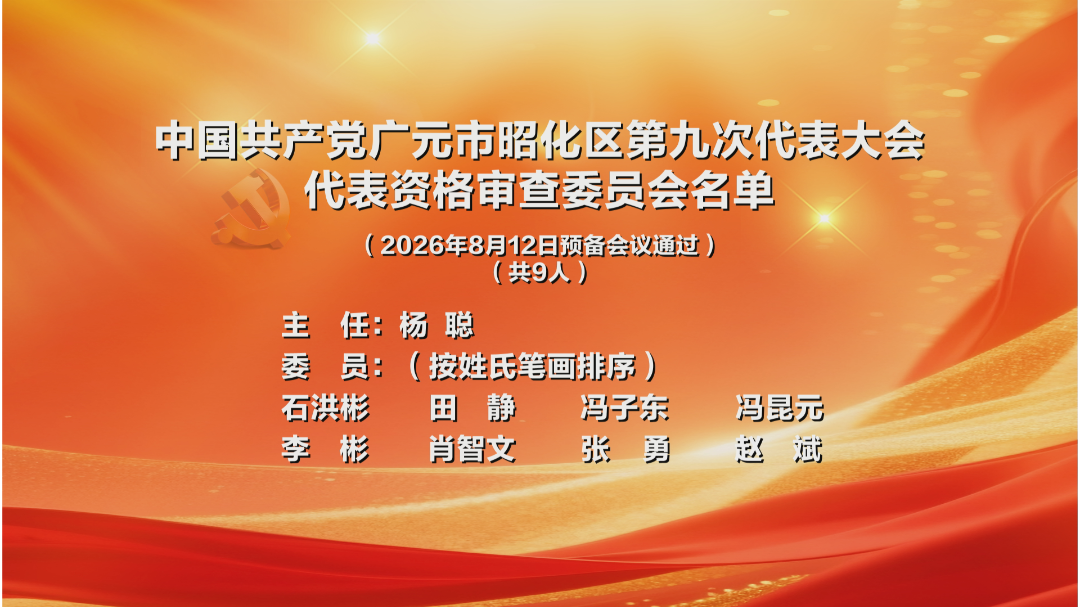 中国共产党广元市昭化区第九次代表大会
代表资格审查委员会名单

（2026年8月12日预备会议通过）
（共9人）

主 任：杨 聪
委 员：（按姓氏笔画排序）
石洪彬 田 静 冯子东 冯昆元
李 彬 肖智文 张 勇 赵 斌